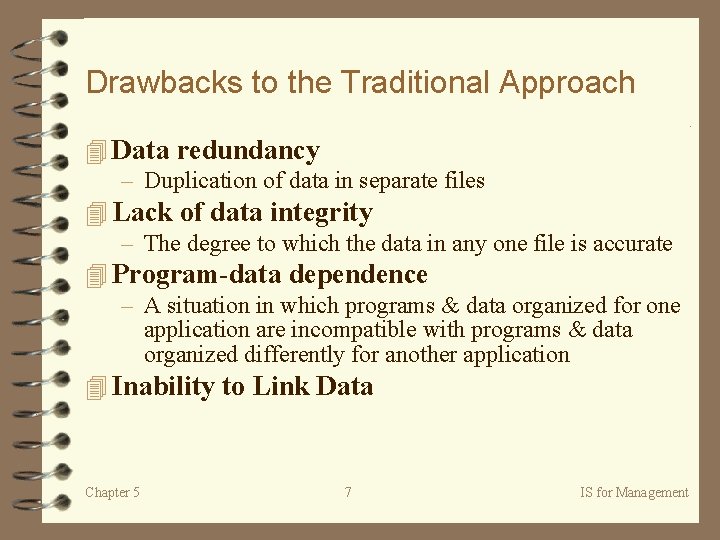 Drawbacks to the Traditional Approach

Data redundancy
– Duplication of data in separate files

Lack of data integrity
– The degree to which the data in any one file is accurate

Program-data dependence
– A situation in which programs & data organized for one application are incompatible with programs & data organized differently for another application

Inability to Link Data

Chapter 5

7

IS for Management